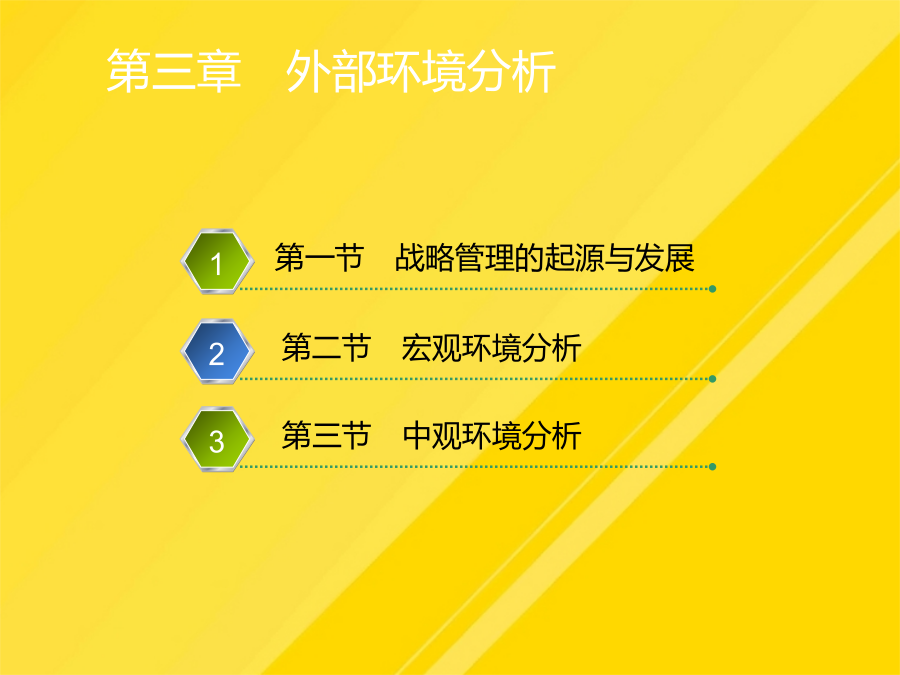 第三章　外部环境分析

1 第一节　战略管理的起源与发展

2 第二节　宏观环境分析

3 第三节　中观环境分析